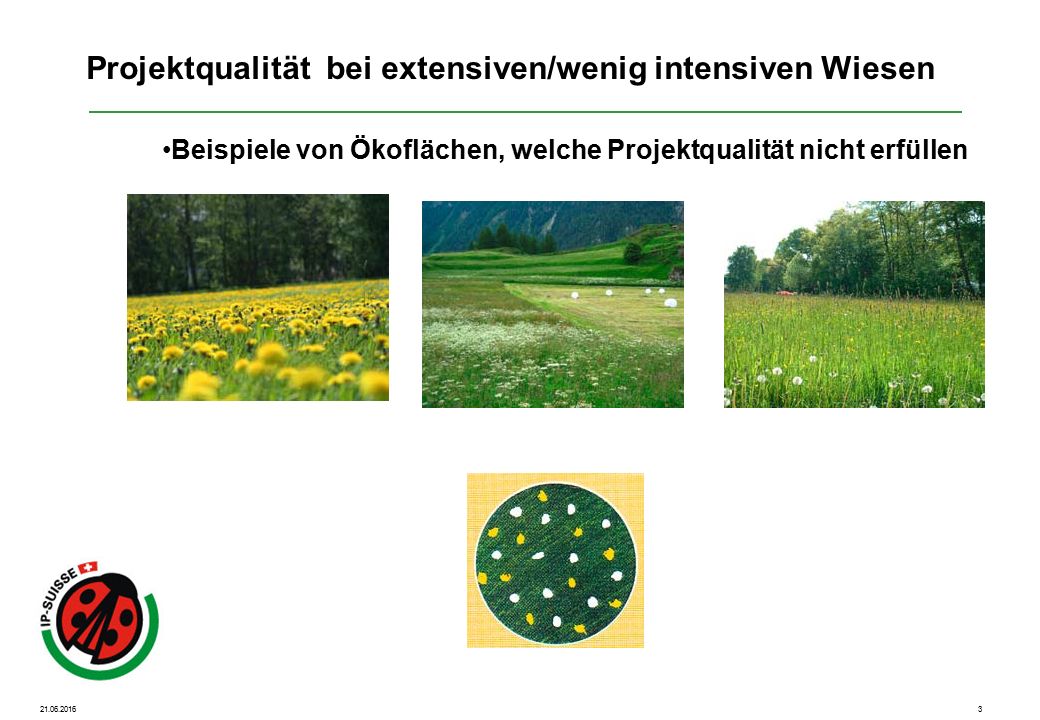 Projektqualität bei extensiven/wenig intensiven Wiesen

•Beispiele von Ökoflächen, welche Projektqualität nicht erfüllen

IP-SUISSE

21.06.2016

3